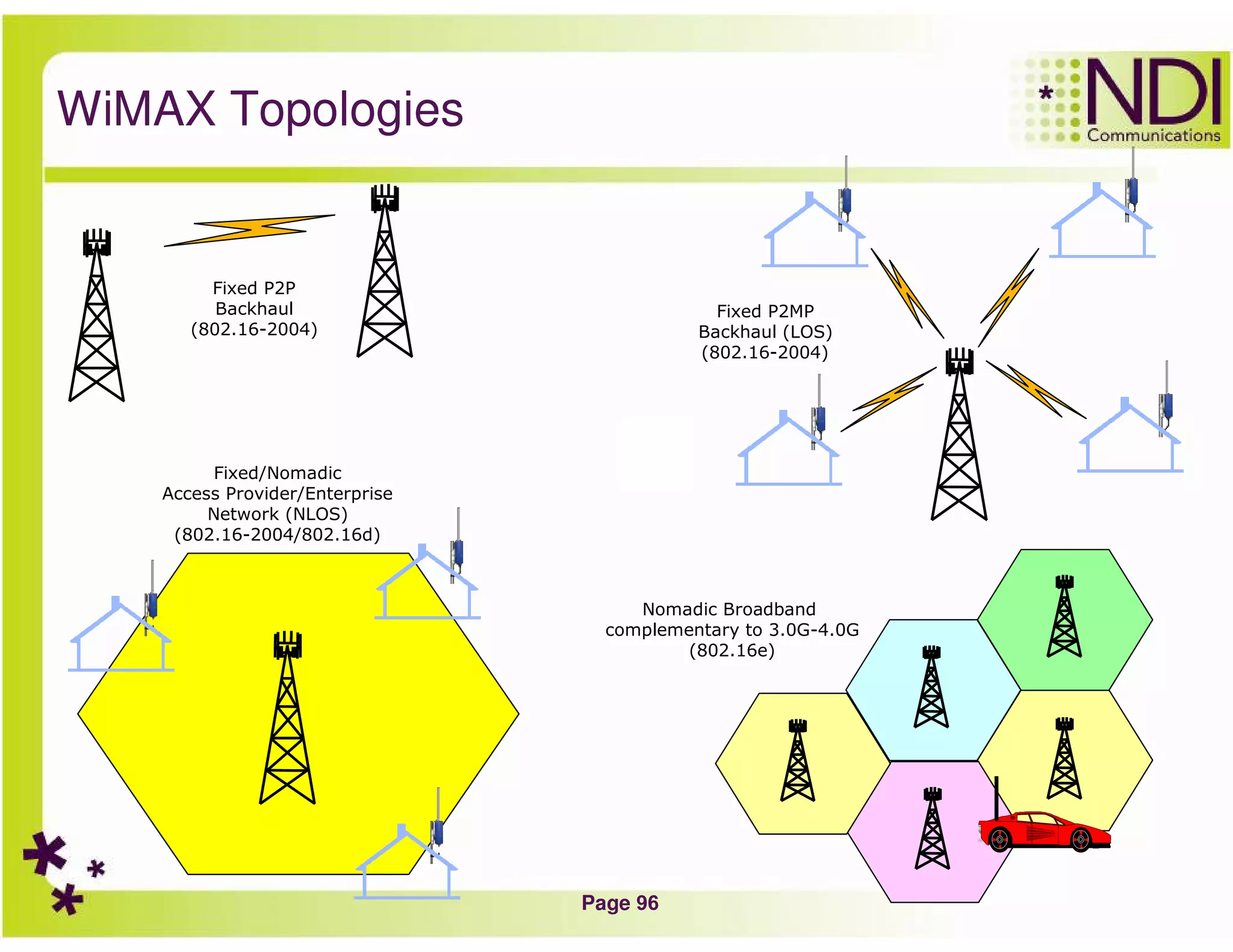 WiMAX Topologies

NDI Communications

Fixed P2P Backhaul (802.16-2004)

Fixed P2MP Backhaul (LOS) (802.16-2004)

Fixed/Nomadic Access Provider/Enterprise Network (NLOS) (802.16-2004/802.16d)

Nomadic Broadband complementary to 3.0G-4.0G (802.16e)

Page 96